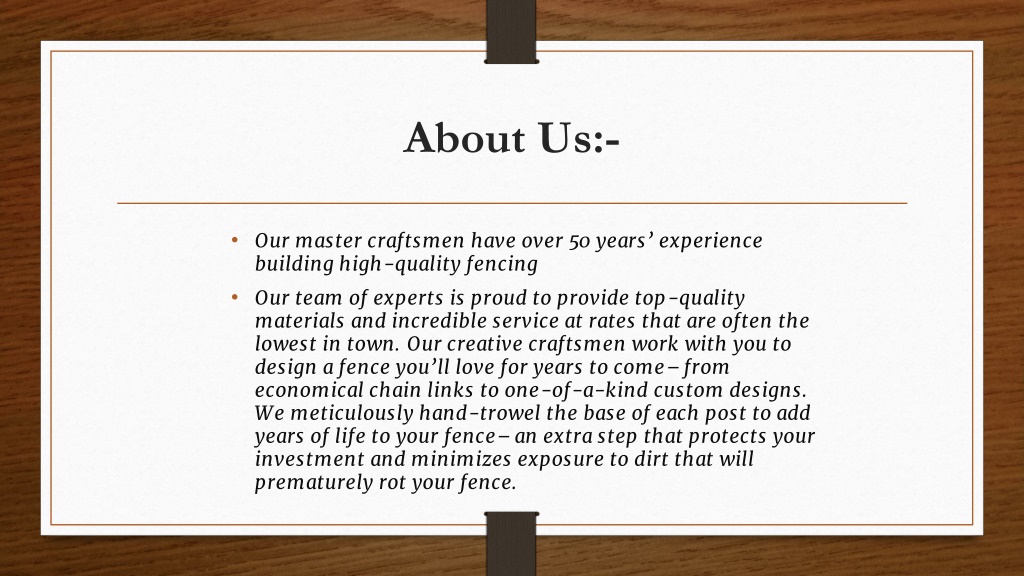 About Us:-

• Our master craftsmen have over 50 years' experience building high-quality fencing

• Our team of experts is proud to provide top-quality materials and incredible service at rates that are often the lowest in town. Our creative craftsmen work with you to design a fence you'll love for years to come – from economical chain links to one-of-a-kind custom designs. We meticulously hand-trowel the base of each post to add years of life to your fence – an extra step that protects your investment and minimizes exposure to dirt that will prematurely rot your fence.